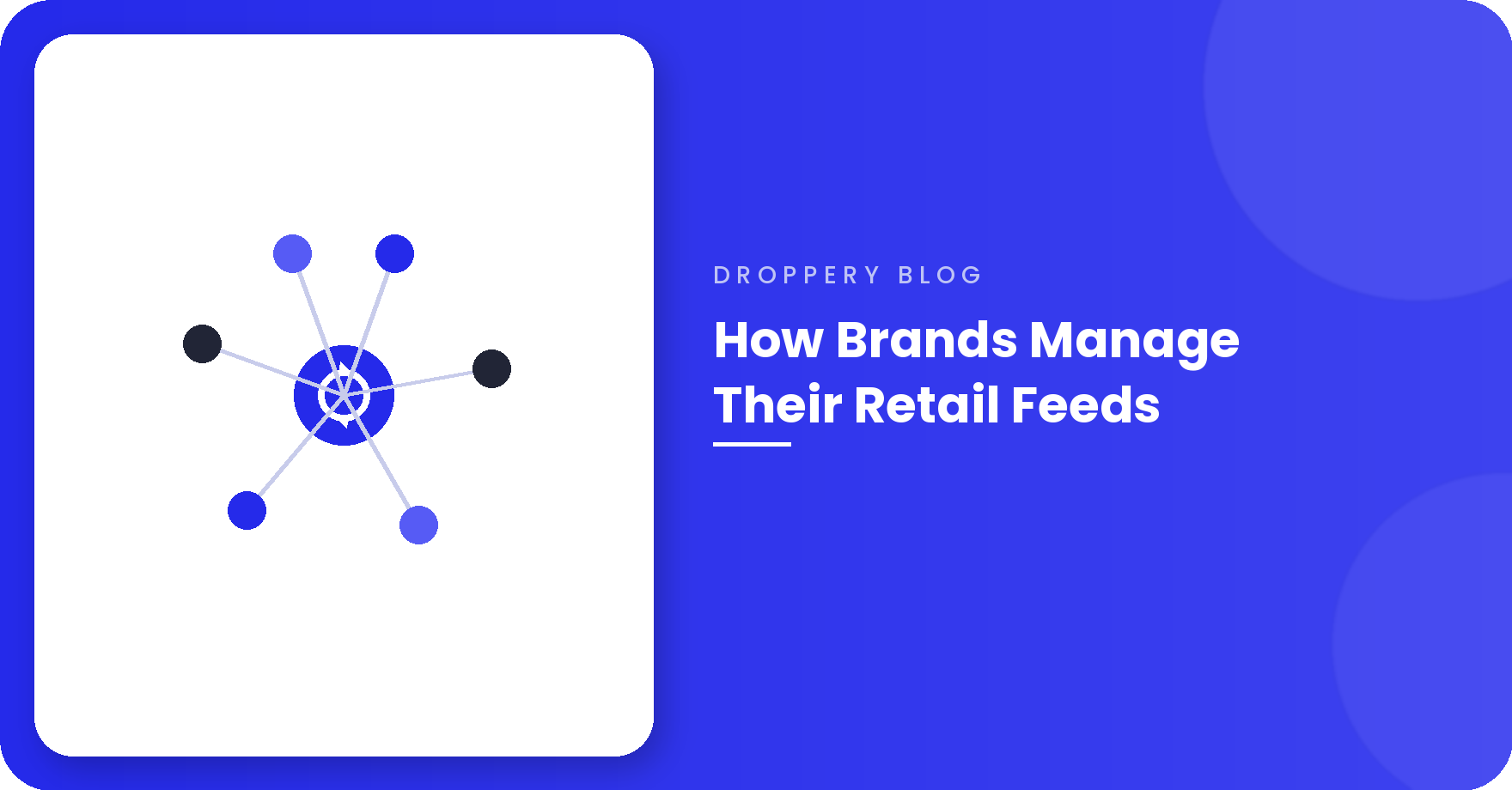 DROPPERY BLOG

How Brands Manage Their Retail Feeds